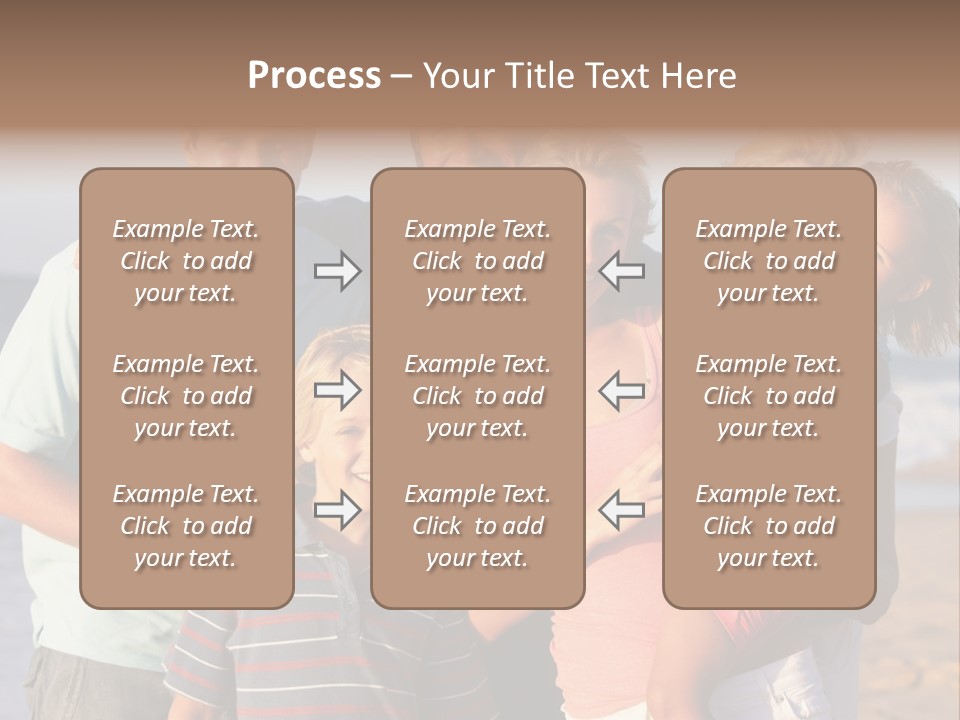 Process – Your Title Text Here

Example Text. Click to add your text.

Example Text. Click to add your text.

Example Text. Click to add your text.

Example Text. Click to add your text.

Example Text. Click to add your text.

Example Text. Click to add your text.

Example Text. Click to add your text.

Example Text. Click to add your text.

Example Text. Click to add your text.